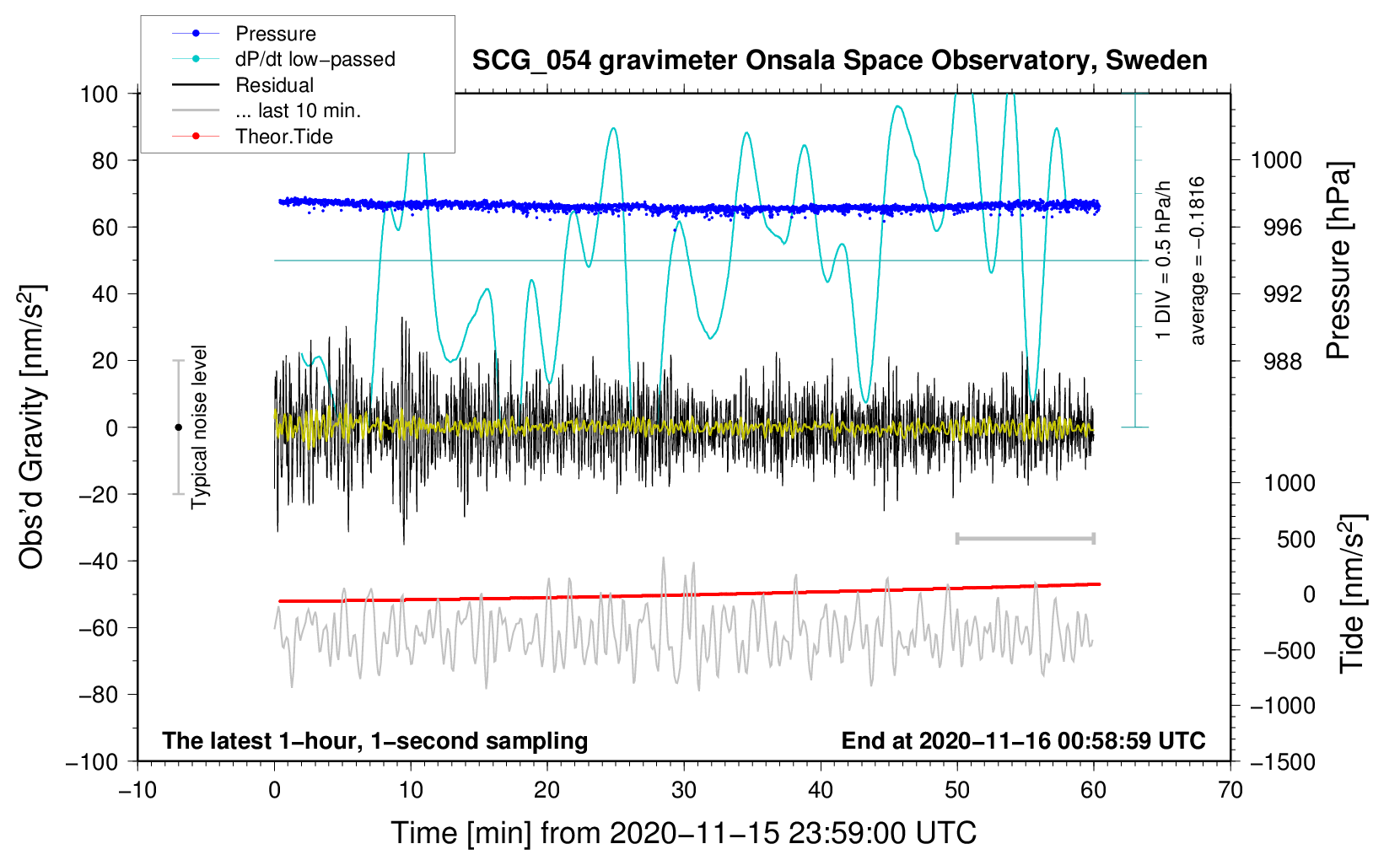 Pressure
dP/dt low−passed
Residual
... last 10 min.
Theor.Tide

SCG_054 gravimeter Onsala Space Observatory, Sweden

100
80
60
40
20
0
−20
−40
−60
−80
−100

Obs'd Gravity [nm/s$^2$]

Typical noise level

1 DIV = 0.5 hPa/h
average = −0.1816

1000
996
992
988

Pressure [hPa]

1000
500
0
−500
−1000
−1500

Tide [nm/s$^2$]

The latest 1−hour, 1−second sampling

End at 2020−11−16 00:58:59 UTC

−10
0
10
20
30
40
50
60
70

Time [min] from 2020−11−15 23:59:00 UTC